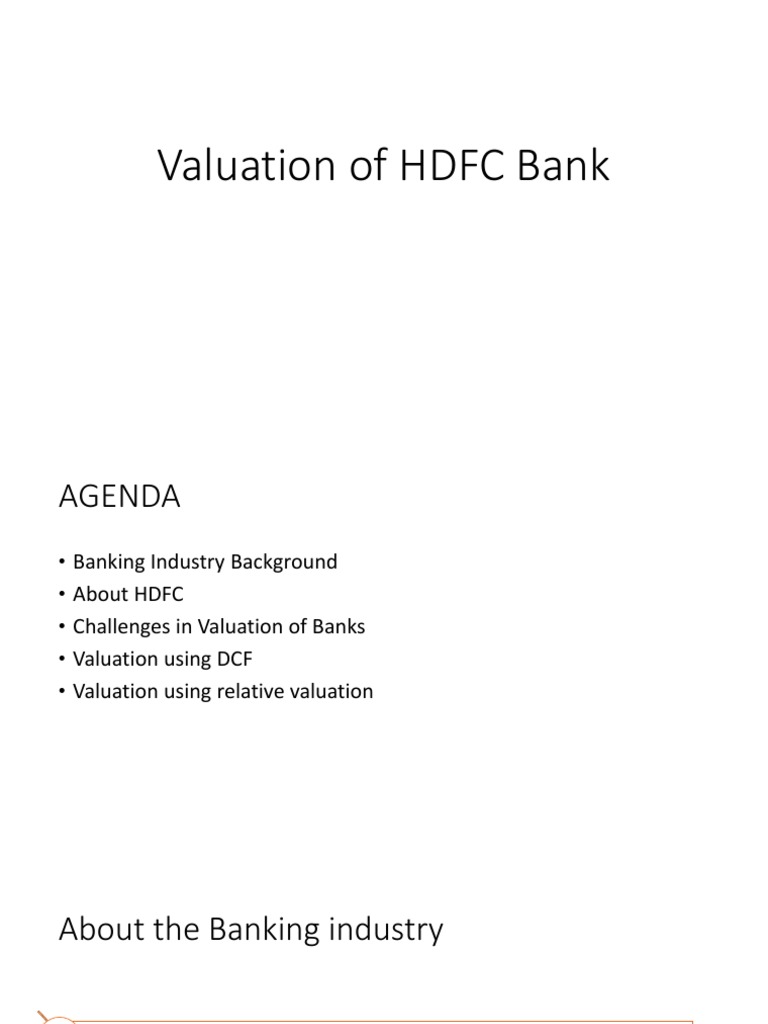 Valuation of HDFC Bank

AGENDA

• Banking Industry Background
• About HDFC
• Challenges in Valuation of Banks
• Valuation using DCF
• Valuation using relative valuation

About the Banking industry